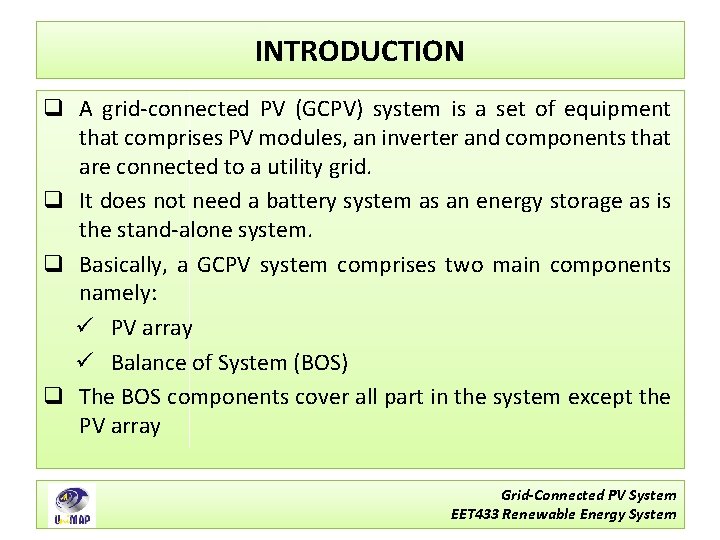 INTRODUCTION

❑ A grid-connected PV (GCPV) system is a set of equipment that comprises PV modules, an inverter and components that are connected to a utility grid.

❑ It does not need a battery system as an energy storage as is the stand-alone system.

❑ Basically, a GCPV system comprises two main components namely:

✓ PV array

✓ Balance of System (BOS)

❑ The BOS components cover all part in the system except the PV array

UniMAP

Grid-Connected PV System
EET433 Renewable Energy System